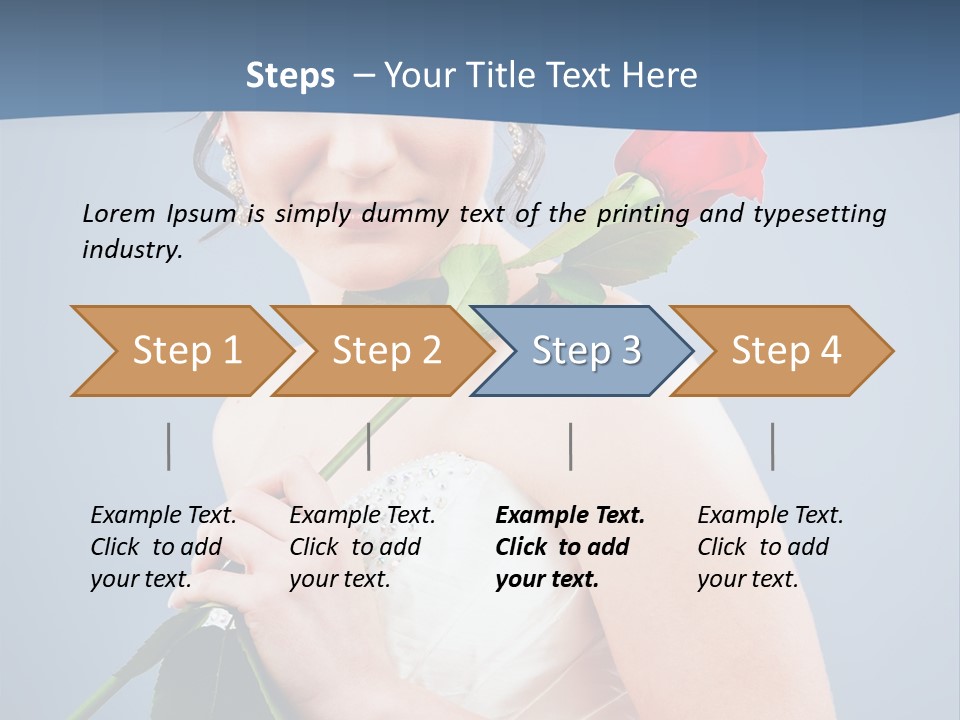 Steps – Your Title Text Here

Lorem Ipsum is simply dummy text of the printing and typesetting industry.

Step 1

Step 2

Step 3

Step 4

Example Text. Click to add your text.

Example Text. Click to add your text.

Example Text. Click to add your text.

Example Text. Click to add your text.